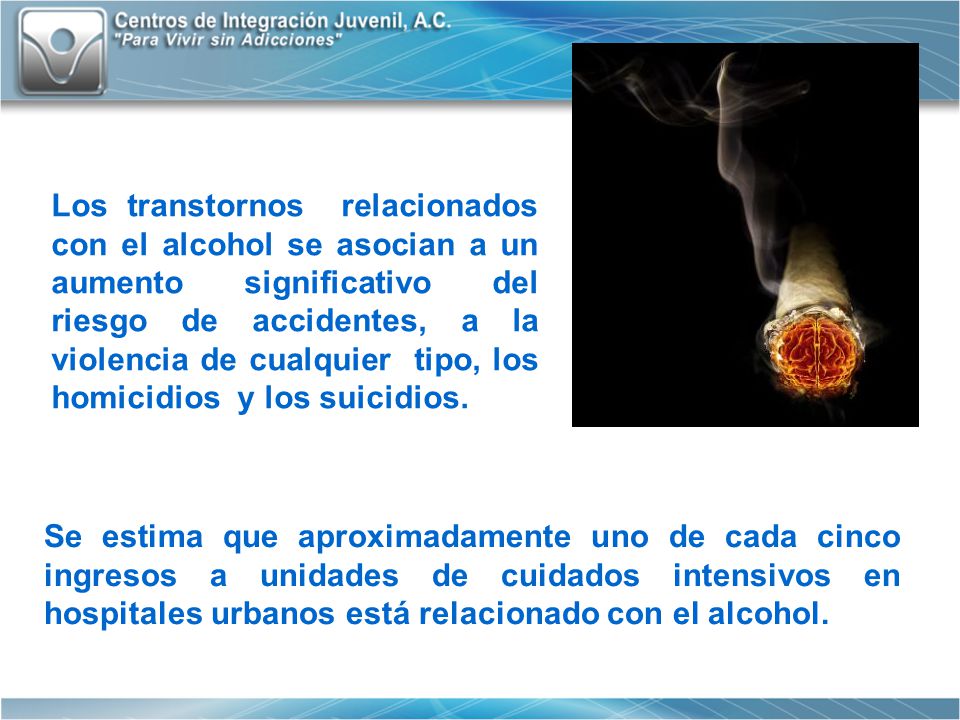 Centros de Integración Juvenil, A.C.
"Para Vivir sin Adicciones"

Los transtornos relacionados con el alcohol se asocian a un aumento significativo del riesgo de accidentes, a la violencia de cualquier tipo, los homicidios y los suicidios.

Se estima que aproximadamente uno de cada cinco ingresos a unidades de cuidados intensivos en hospitales urbanos está relacionado con el alcohol.